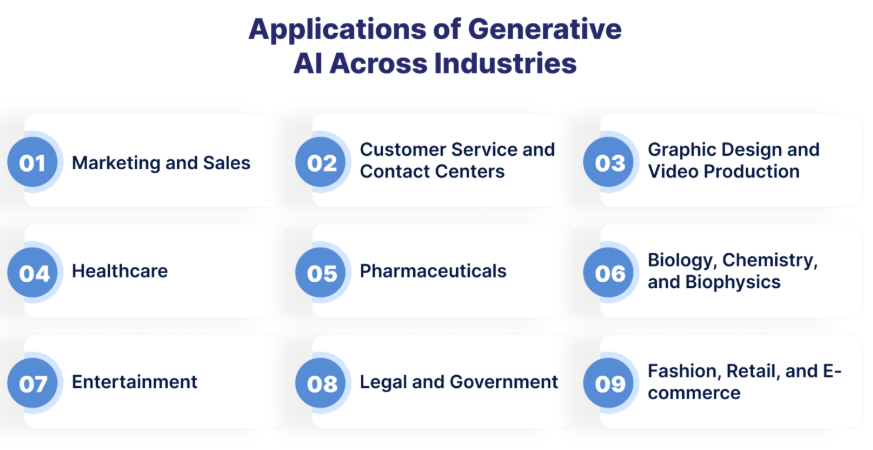 Applications of Generative AI Across Industries

01 Marketing and Sales

02 Customer Service and Contact Centers

03 Graphic Design and Video Production

04 Healthcare

05 Pharmaceuticals

06 Biology, Chemistry, and Biophysics

07 Entertainment

08 Legal and Government

09 Fashion, Retail, and E-commerce